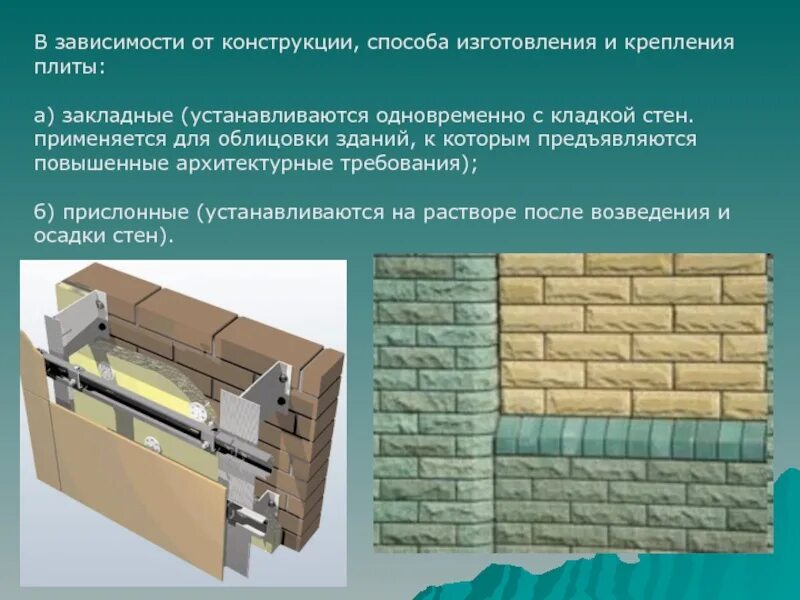 В зависимости от конструкции, способа изготовления и крепления плиты:

а) закладные (устанавливаются одновременно с кладкой стен. применяется для облицовки зданий, к которым предъявляются повышенные архитектурные требования);

б) прислонные (устанавливаются на растворе после возведения и осадки стен).